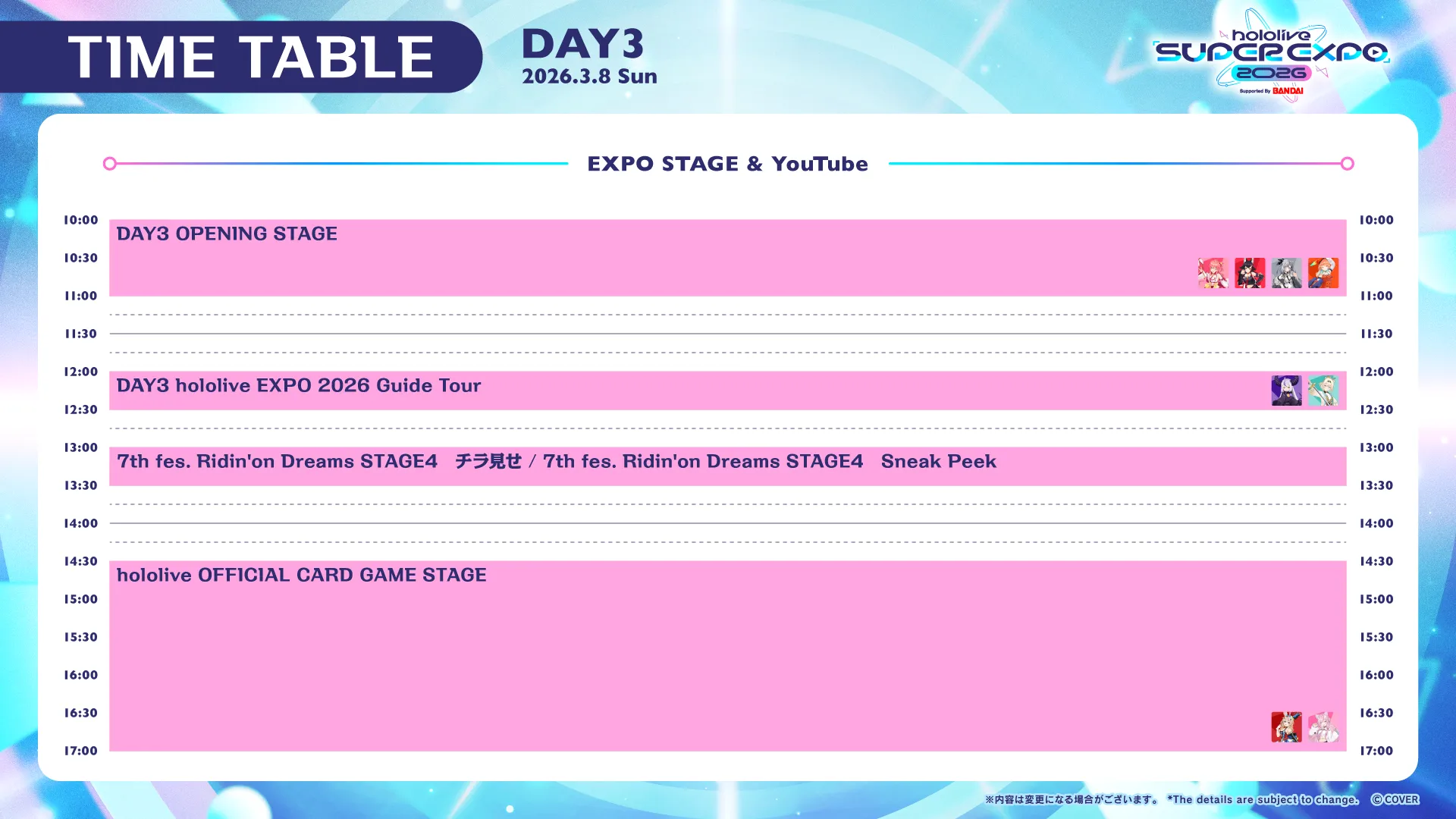 TIME TABLE

DAY3
2026.3.8 Sun

hololive SUPER EXPO 2026
Supported By BANDAI

EXPO STAGE & YouTube

10:00
10:30
11:00
11:30
12:00
12:30
13:00
13:30
14:00
14:30
15:00
15:30
16:00
16:30
17:00

DAY3 OPENING STAGE

DAY3 hololive EXPO 2026 Guide Tour

7th fes. Ridin'on Dreams STAGE4 チラ見せ / 7th fes. Ridin'on Dreams STAGE4 Sneak Peek

hololive OFFICIAL CARD GAME STAGE

10:00
10:30
11:00
11:30
12:00
12:30
13:00
13:30
14:00
14:30
15:00
15:30
16:00
16:30
17:00

※内容は変更になる場合がございます。 *The details are subject to change. ©COVER